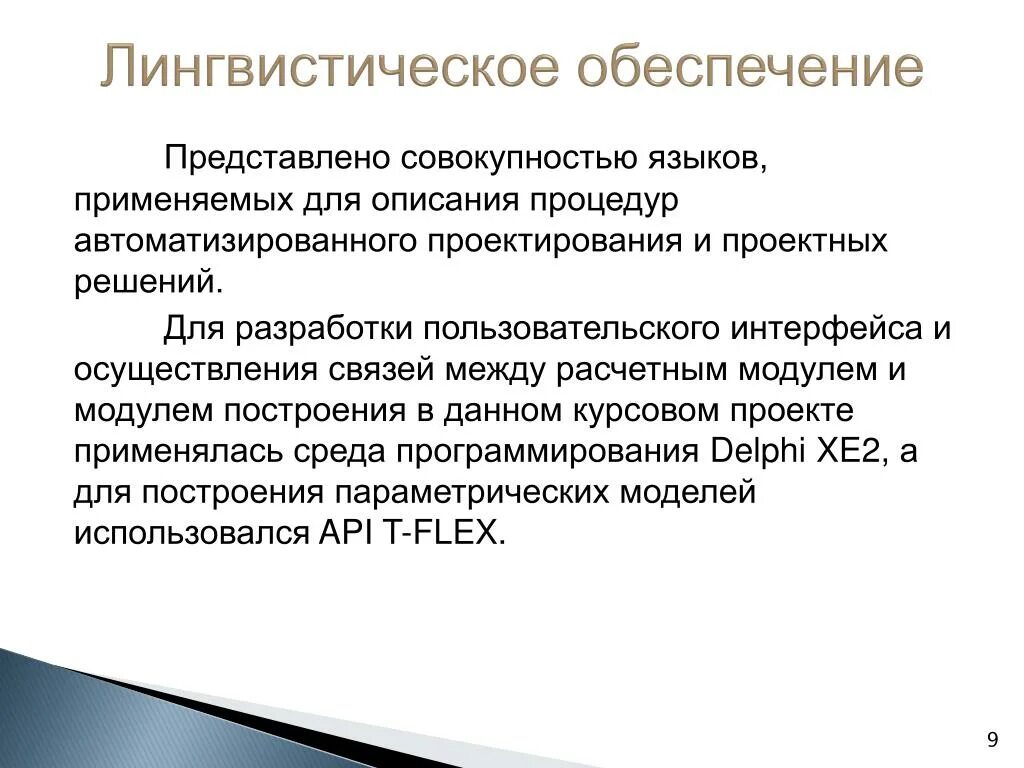 Лингвистическое обеспечение

Представлено совокупностью языков, применяемых для описания процедур автоматизированного проектирования и проектных решений.

Для разработки пользовательского интерфейса и осуществления связей между расчетным модулем и модулем построения в данном курсовом проекте применялась среда программирования Delphi XE2, а для построения параметрических моделей использовался API T-FLEX.

9